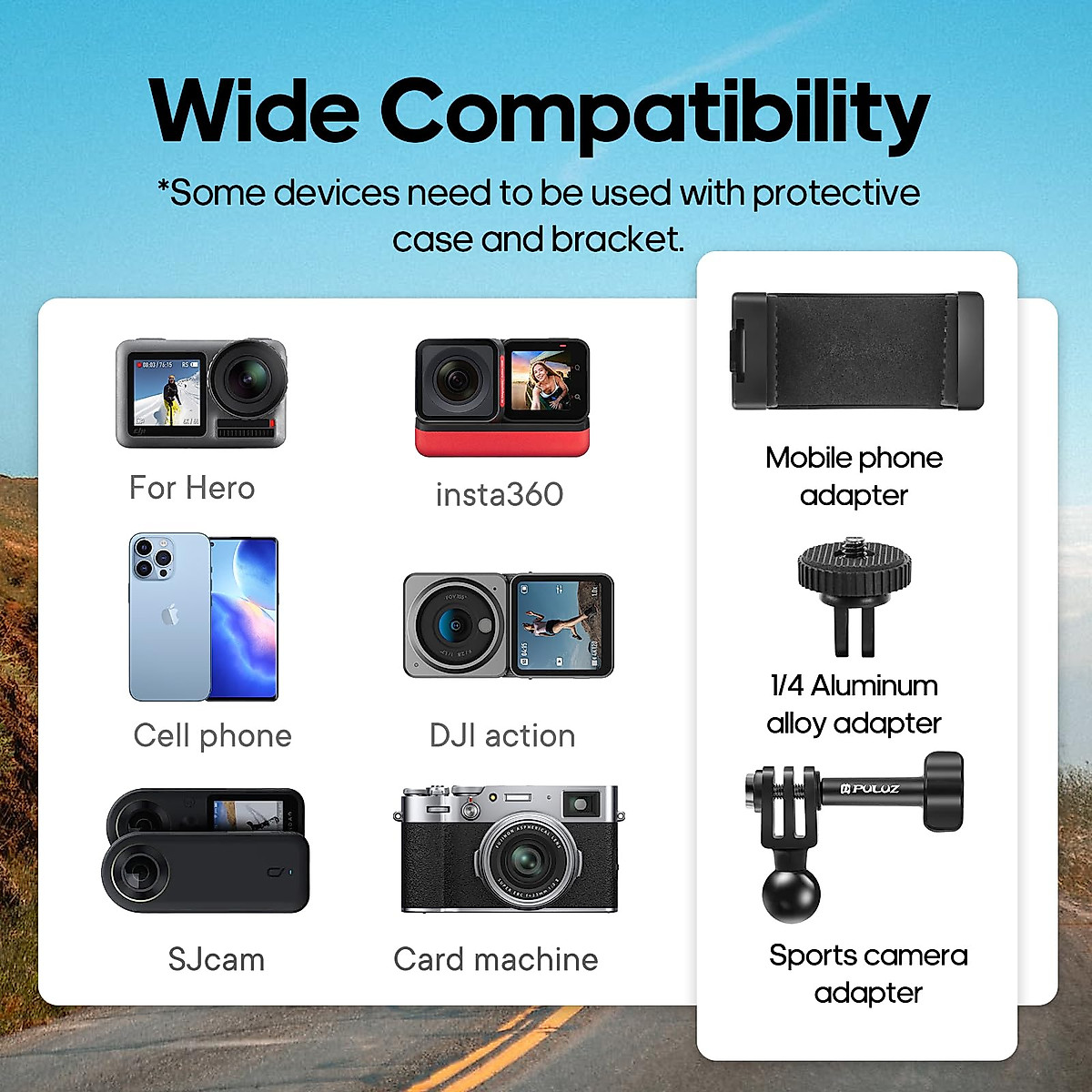 Wide Compatibility

*Some devices need to be used with protective case and bracket.

For Hero

insta360

Cell phone

DJI action

SJcam

Card machine

Mobile phone adapter

1/4 Aluminum alloy adapter

PULUZ

Sports camera adapter